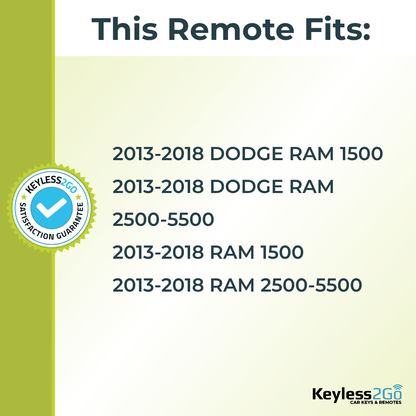 This Remote Fits:

KEYLESS2GO
SATISFACTION GUARANTEE

2013-2018 DODGE RAM 1500

2013-2018 DODGE RAM 2500-5500

2013-2018 RAM 1500

2013-2018 RAM 2500-5500

Keyless2Go
CAR KEYS & REMOTES